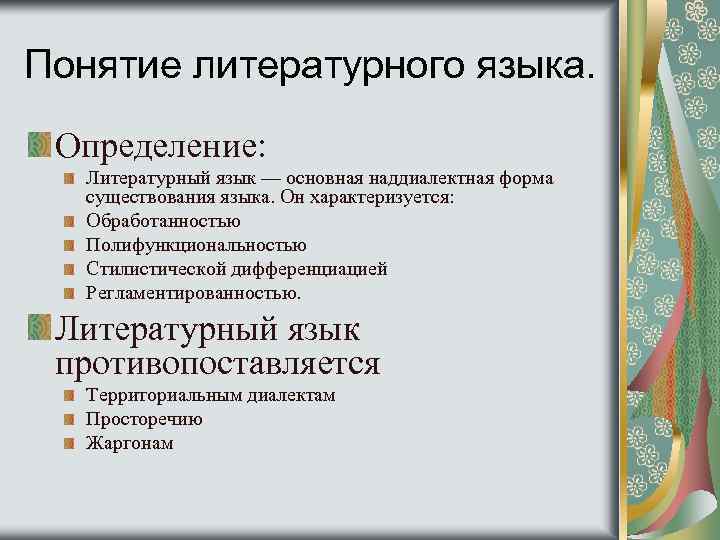 Понятие литературного языка.

Определение:

Литературный язык — основная наддиалектная форма существования языка. Он характеризуется:

Обработанностью

Полифункциональностью

Стилистической дифференциацией

Регламентированностью.

Литературный язык противопоставляется

Территориальным диалектам

Просторечию

Жаргонам